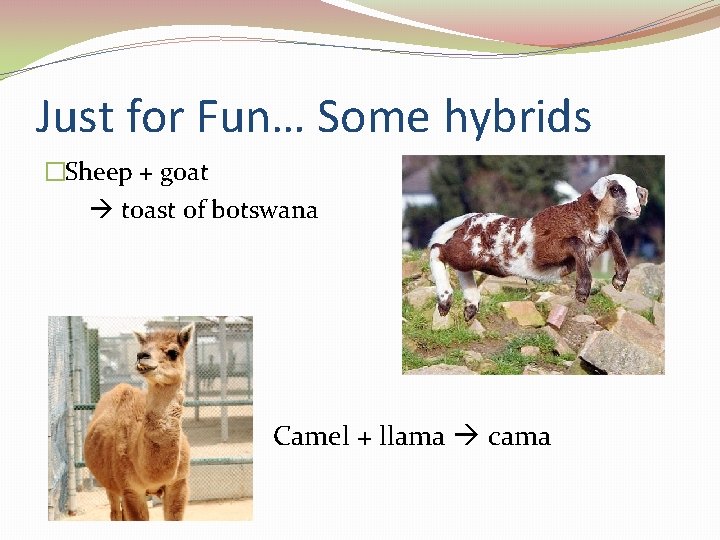 Just for Fun… Some hybrids

□Sheep + goat

→ toast of botswana

Camel + llama → cama